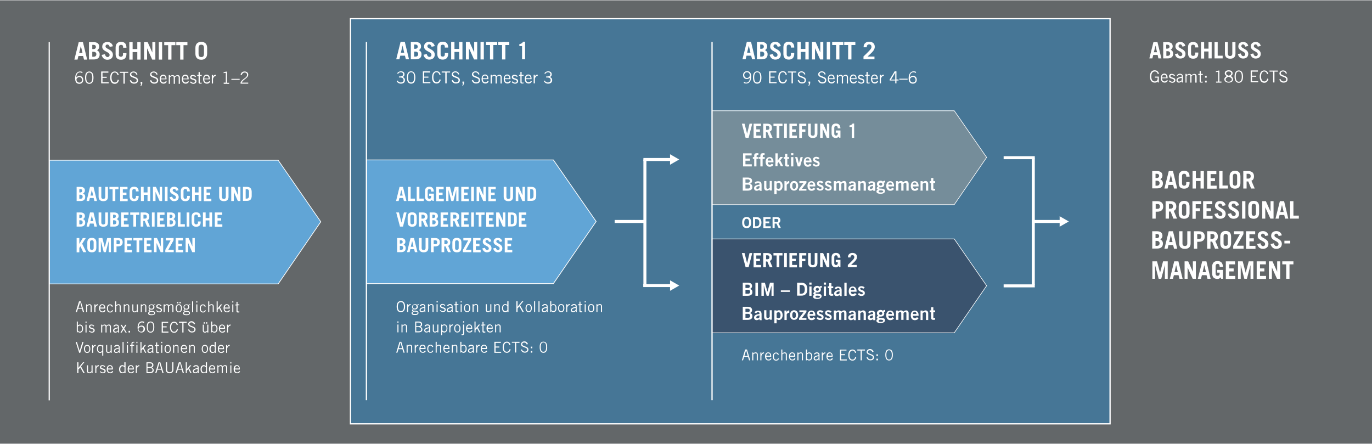 ABSCHNITT 0
60 ECTS, Semester 1–2

BAUTECHNISCHE UND BAUBETRIEBLICHE KOMPETENZEN

Anrechnungsmöglichkeit bis max. 60 ECTS über Vorqualifikationen oder Kurse der BAUAkademie

ABSCHNITT 1
30 ECTS, Semester 3

ALLGEMEINE UND VORBEREITENDE BAUPROZESSE

Organisation und Kollaboration in Bauprojekten
Anrechenbare ECTS: 0

ABSCHNITT 2
90 ECTS, Semester 4–6

VERTIEFUNG 1
Effektives Bauprozessmanagement

ODER

VERTIEFUNG 2
BIM – Digitales Bauprozessmanagement

Anrechenbare ECTS: 0

ABSCHLUSS
Gesamt: 180 ECTS

BACHELOR PROFESSIONAL BAUPROZESS-MANAGEMENT